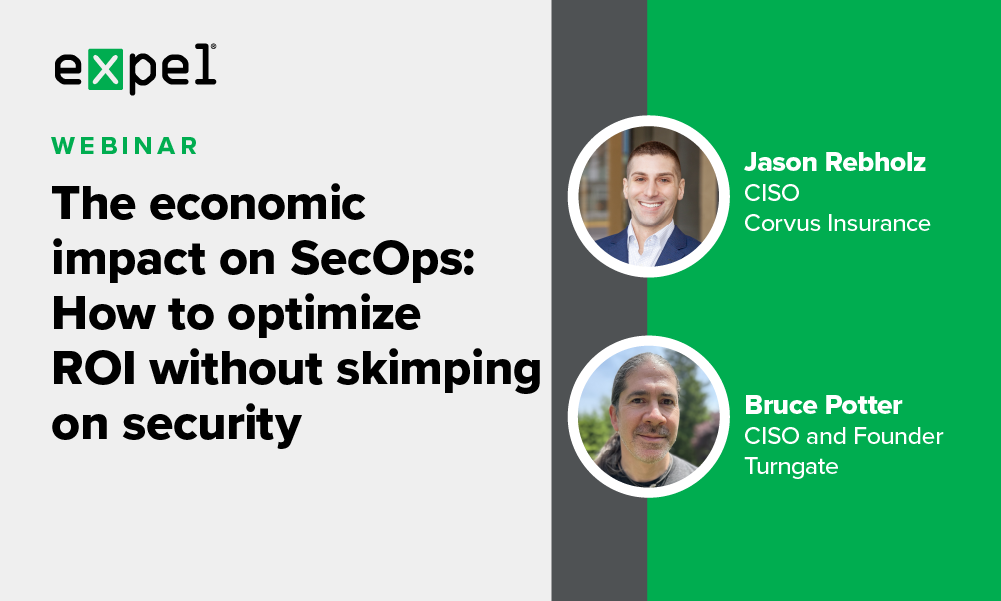 expel

WEBINAR

The economic impact on SecOps: How to optimize ROI without skimping on security

Jason Rebholz
CISO
Corvus Insurance

Bruce Potter
CISO and Founder
Turngate